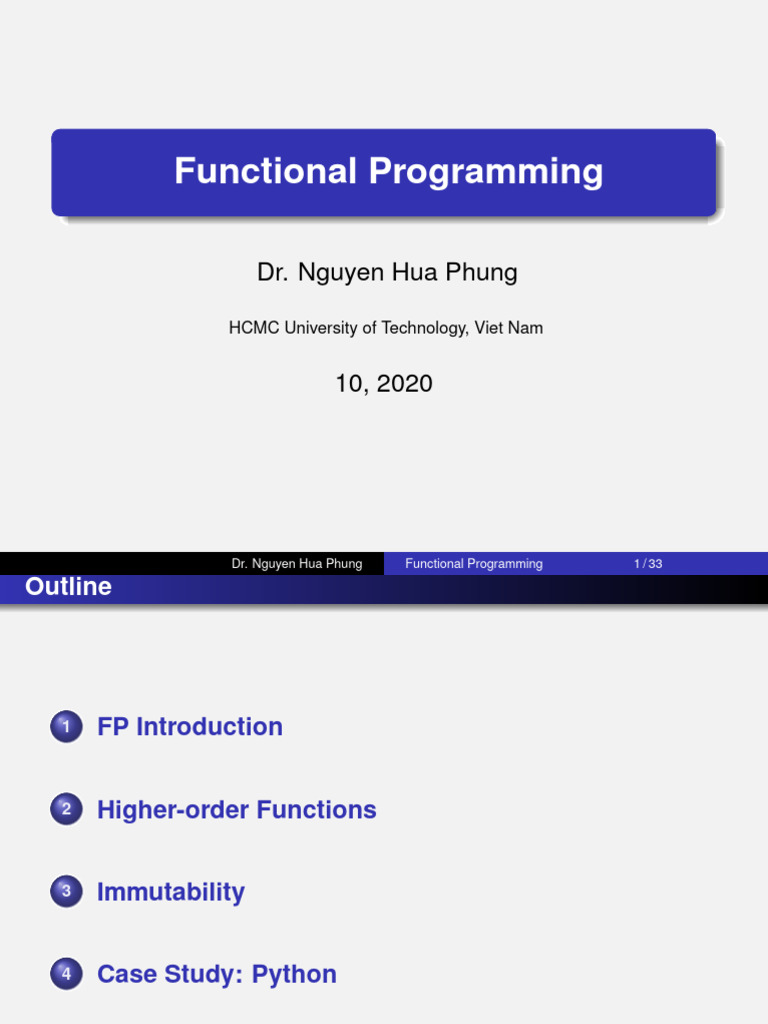 Functional Programming

Dr. Nguyen Hua Phung

HCMC University of Technology, Viet Nam

10, 2020

Dr. Nguyen Hua Phung Functional Programming 1 / 33

Outline

1 FP Introduction

2 Higher-order Functions

3 Immutability

4 Case Study: Python